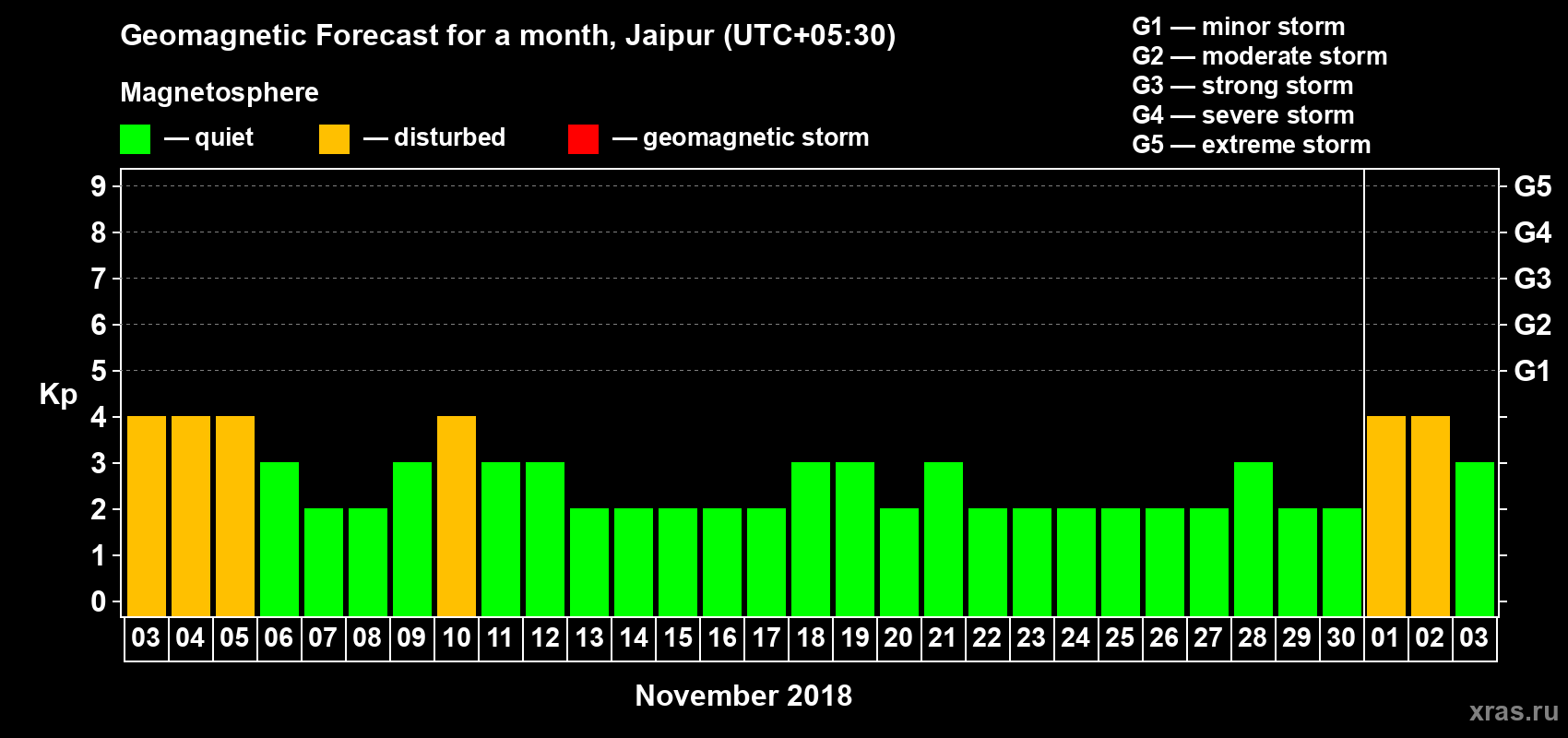 Geomagnetic Forecast for a month, Jaipur (UTC+05:30)

Magnetosphere

— quiet — disturbed — geomagnetic storm

G1 — minor storm
G2 — moderate storm
G3 — strong storm
G4 — severe storm
G5 — extreme storm

Kp

9
8
7
6
5
4
3
2
1
0

G5
G4
G3
G2
G1

03 04 05 06 07 08 09 10 11 12 13 14 15 16 17 18 19 20 21 22 23 24 25 26 27 28 29 30 01 02 03

November 2018

xras.ru